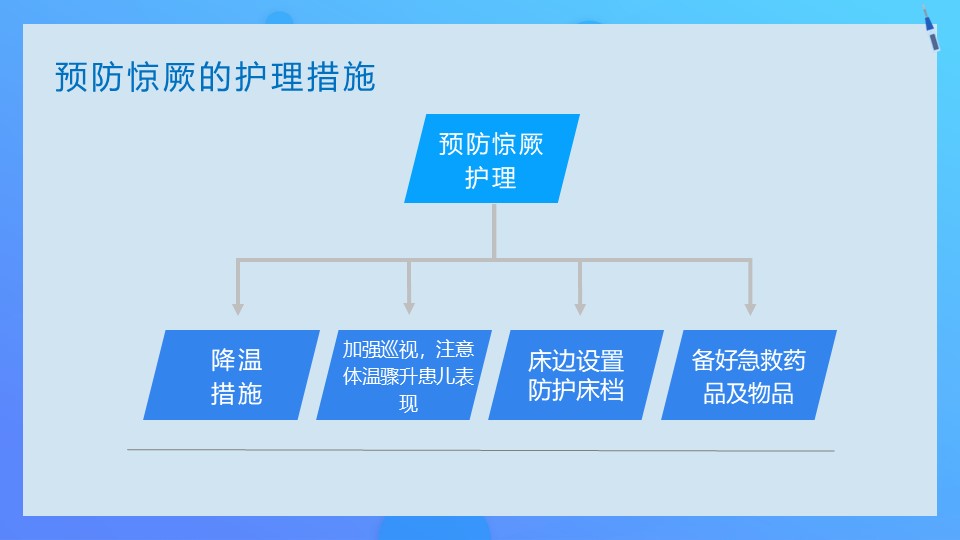 预防惊厥的护理措施

预防惊厥护理

降温措施

加强巡视，注意体温骤升患儿表现

床边设置防护床档

备好急救药品及物品